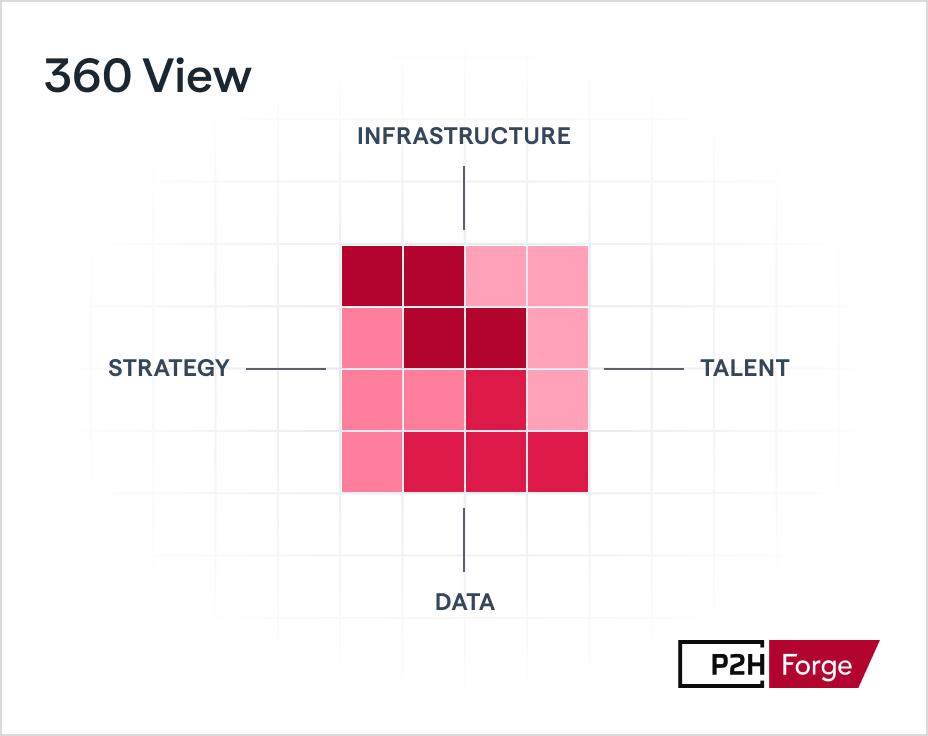 360 View

INFRASTRUCTURE

STRATEGY

TALENT

DATA

P2H Forge